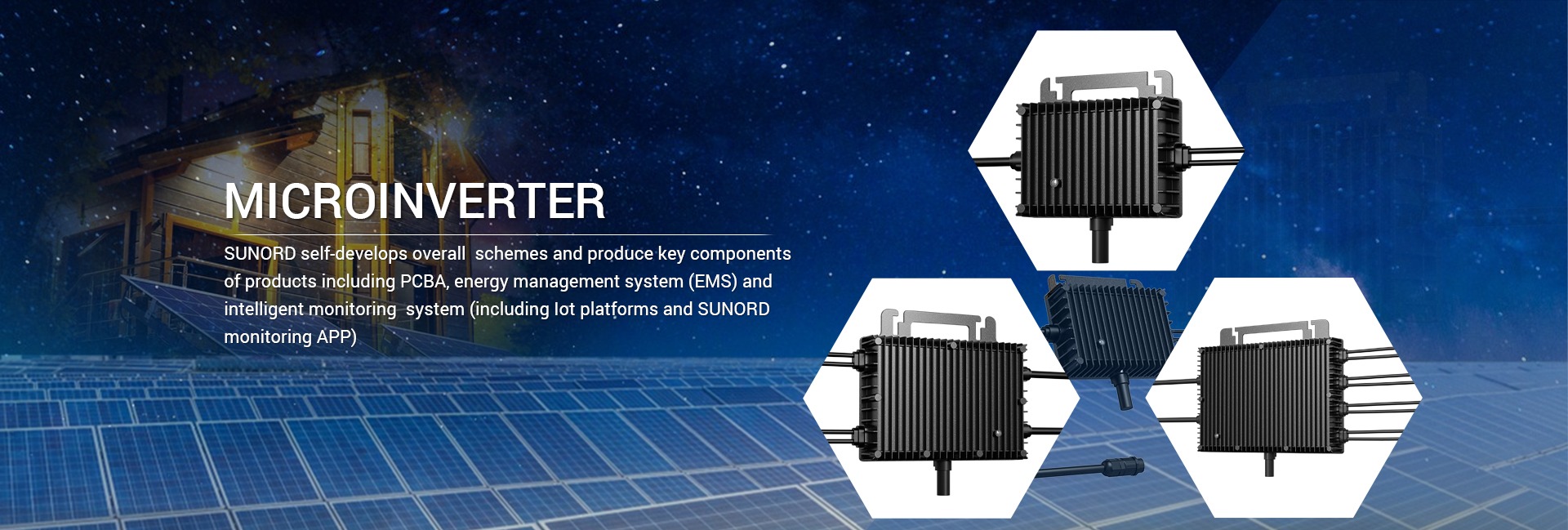 MICROINVERTER

SUNORD self-develops overall  schemes and produce key components of products including PCBA, energy management system (EMS) and intelligent monitoring  system (including Iot platforms and SUNORD monitoring APP)